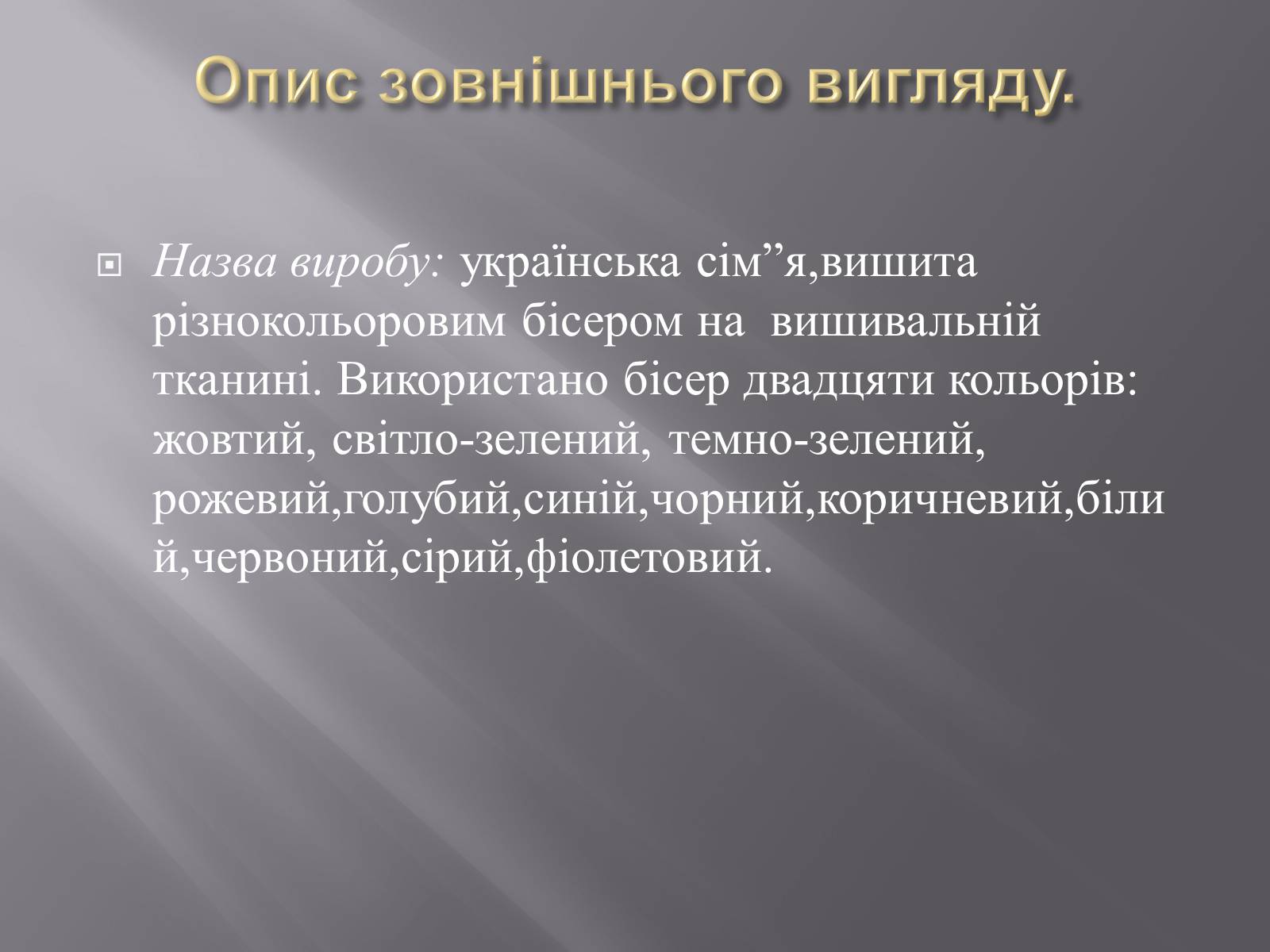 Опис зовнішнього вигляду.

Назва виробу: українська сім”я,вишита різнокольоровим бісером на вишивальній тканині. Використано бісер двадцяти кольорів: жовтий, світло-зелений, темно-зелений, рожевий,голубий,синій,чорний,коричневий,білий,червоний,сірий,фіолетовий.